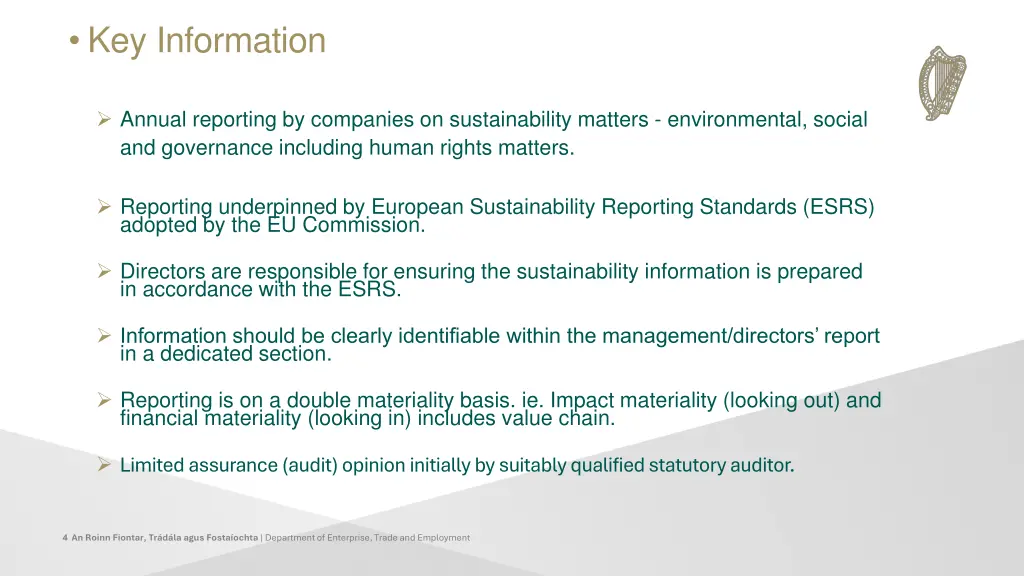 • Key Information

➢ Annual reporting by companies on sustainability matters - environmental, social and governance including human rights matters.

➢ Reporting underpinned by European Sustainability Reporting Standards (ESRS) adopted by the EU Commission.

➢ Directors are responsible for ensuring the sustainability information is prepared in accordance with the ESRS.

➢ Information should be clearly identifiable within the management/directors' report in a dedicated section.

➢ Reporting is on a double materiality basis. ie. Impact materiality (looking out) and financial materiality (looking in) includes value chain.

➢ Limited assurance (audit) opinion initially by suitably qualified statutory auditor.

4 An Roinn Fiontar, Trádála agus Fostaíochta | Department of Enterprise, Trade and Employment